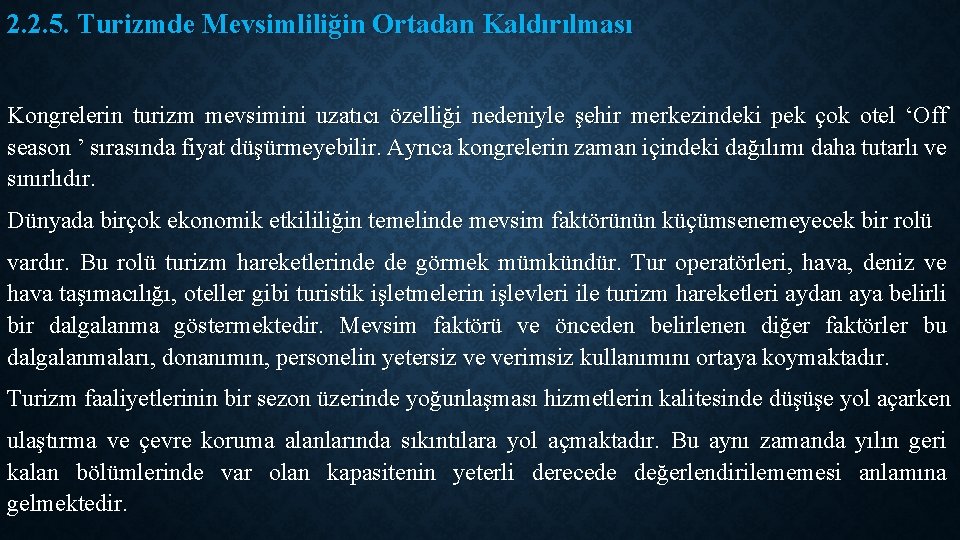 2.2.5. Turizmde Mevsimliliğin Ortadan Kaldırılması

Kongrelerin turizm mevsimini uzatıcı özelliği nedeniyle şehir merkezindeki pek çok otel ‘Off season ’ sırasında fiyat düşürmeyebilir. Ayrıca kongrelerin zaman içindeki dağılımı daha tutarlı ve sınırlıdır.

Dünyada birçok ekonomik etkililiğin temelinde mevsim faktörünün küçümsenemeyecek bir rolü vardır. Bu rolü turizm hareketlerinde de görmek mümkündür. Tur operatörleri, hava, deniz ve hava taşımacılığı, oteller gibi turistik işletmelerin işlevleri ile turizm hareketleri aydan aya belirli bir dalgalanma göstermektedir. Mevsim faktörü ve önceden belirlenen diğer faktörler bu dalgalanmaları, donanımın, personelin yetersiz ve verimsiz kullanımını ortaya koymaktadır.

Turizm faaliyetlerinin bir sezon üzerinde yoğunlaşması hizmetlerin kalitesinde düşüşe yol açarken ulaştırma ve çevre koruma alanlarında sıkıntılara yol açmaktadır. Bu aynı zamanda yılın geri kalan bölümlerinde var olan kapasitenin yeterli derecede değerlendirilememesi anlamına gelmektedir.